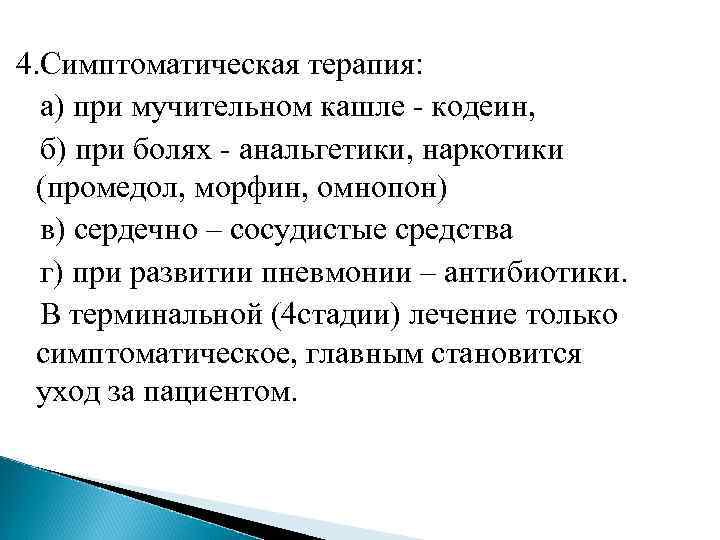 4.Симптоматическая терапия:

а) при мучительном кашле - кодеин,

б) при болях - анальгетики, наркотики (промедол, морфин, омнопон)

в) сердечно – сосудистые средства

г) при развитии пневмонии – антибиотики.

В терминальной (4стадии) лечение только симптоматическое, главным становится уход за пациентом.